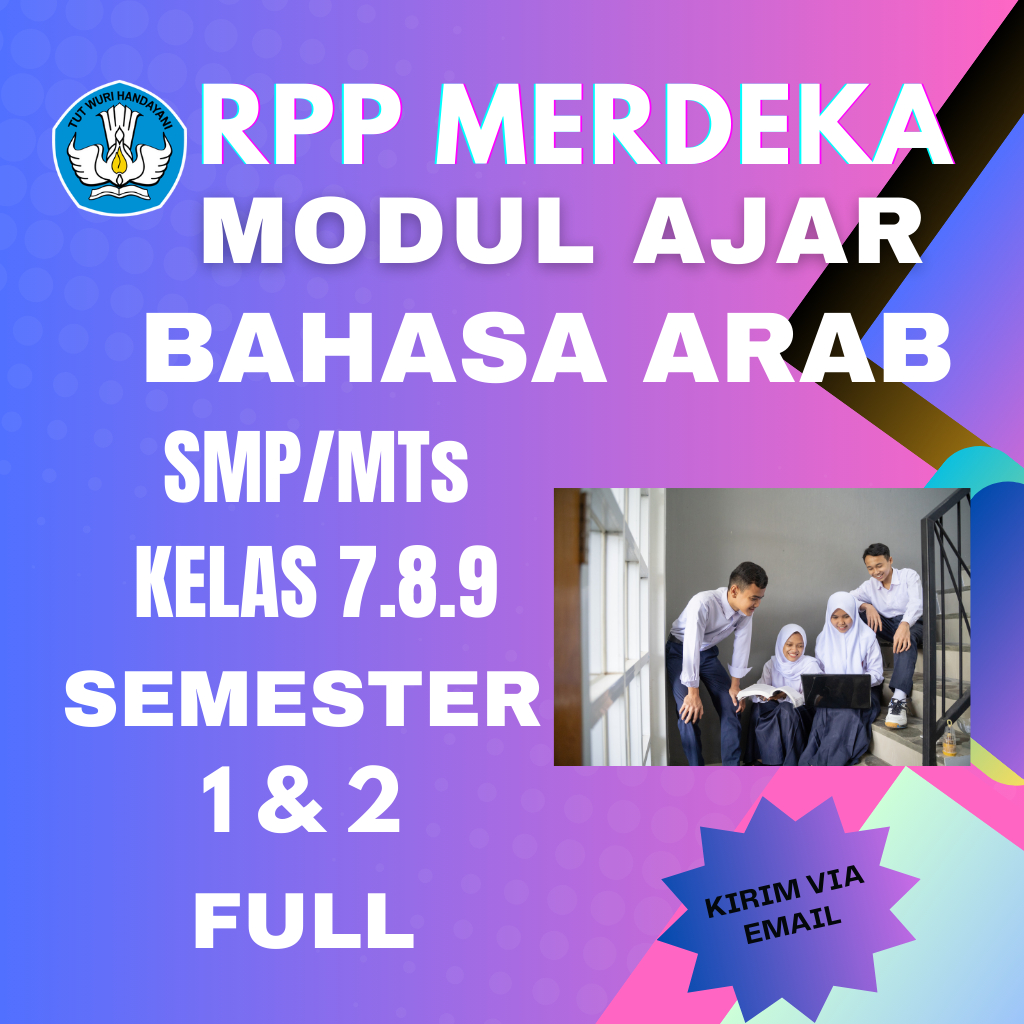 TUT WURI HANDAYANI

RPP MERDEKA

MODUL AJAR

BAHASA ARAB

SMP/MTs

KELAS 7.8.9

SEMESTER

1 & 2

FULL

KIRIM VIA EMAIL